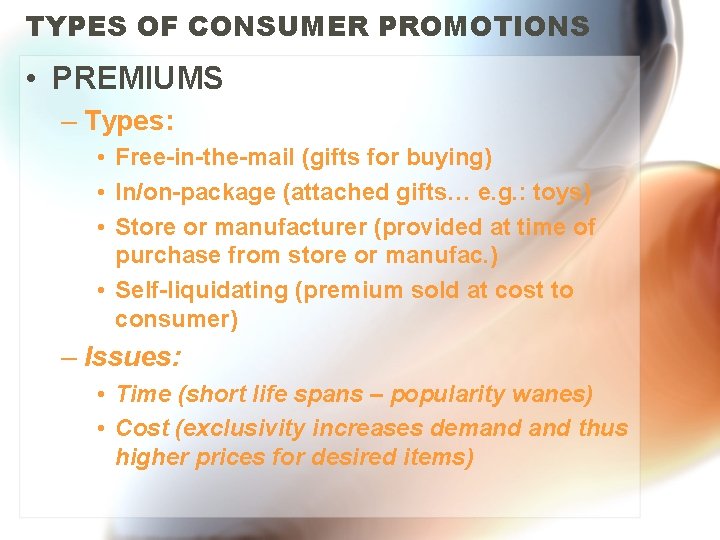 TYPES OF CONSUMER PROMOTIONS

• PREMIUMS

– Types:

• Free-in-the-mail (gifts for buying)

• In/on-package (attached gifts… e.g.: toys)

• Store or manufacturer (provided at time of purchase from store or manufac.)

• Self-liquidating (premium sold at cost to consumer)

– Issues:

• Time (short life spans – popularity wanes)

• Cost (exclusivity increases demand and thus higher prices for desired items)